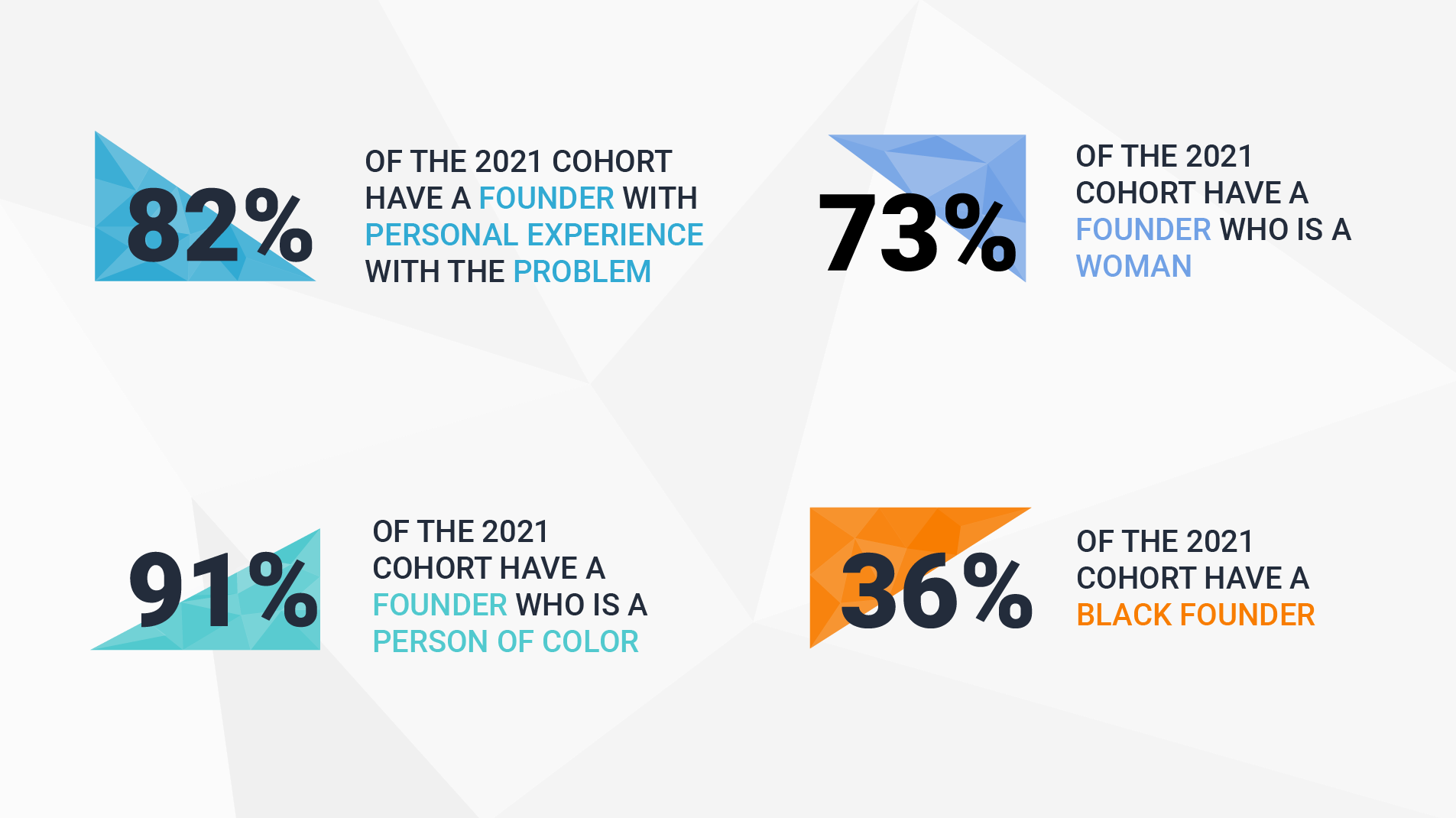 82%

OF THE 2021 COHORT HAVE A FOUNDER WITH PERSONAL EXPERIENCE WITH THE PROBLEM

73%

OF THE 2021 COHORT HAVE A FOUNDER WHO IS A WOMAN

91%

OF THE 2021 COHORT HAVE A FOUNDER WHO IS A PERSON OF COLOR

36%

OF THE 2021 COHORT HAVE A BLACK FOUNDER